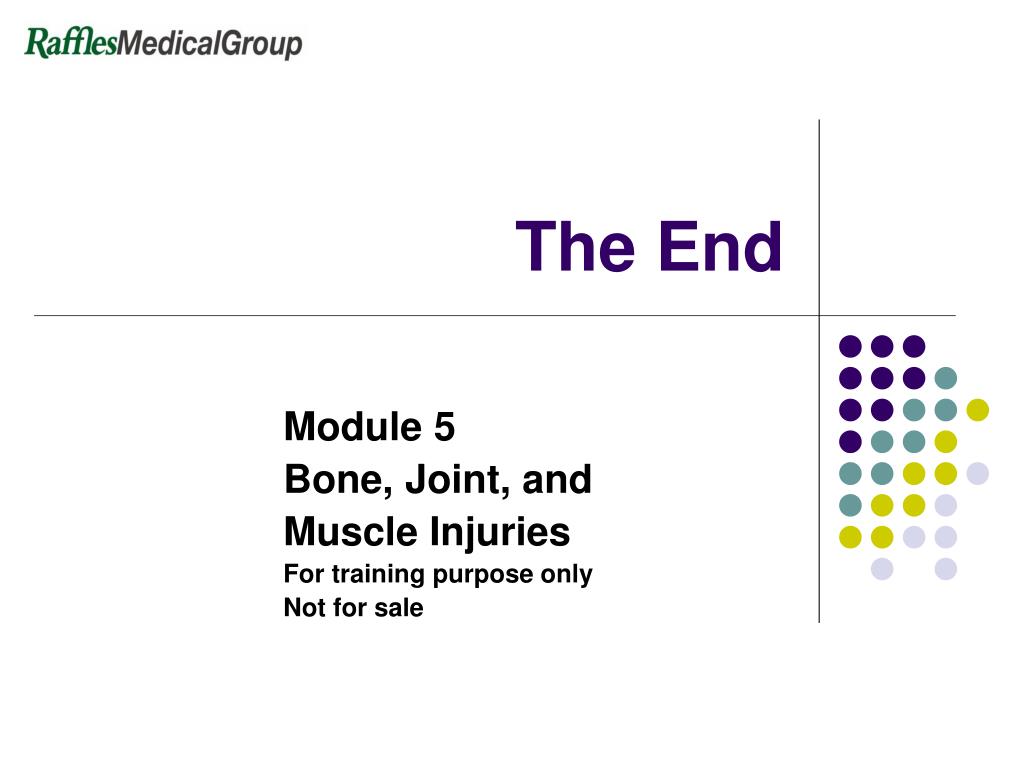 RafflesMedicalGroup

The End

Module 5
Bone, Joint, and Muscle Injuries
For training purpose only
Not for sale